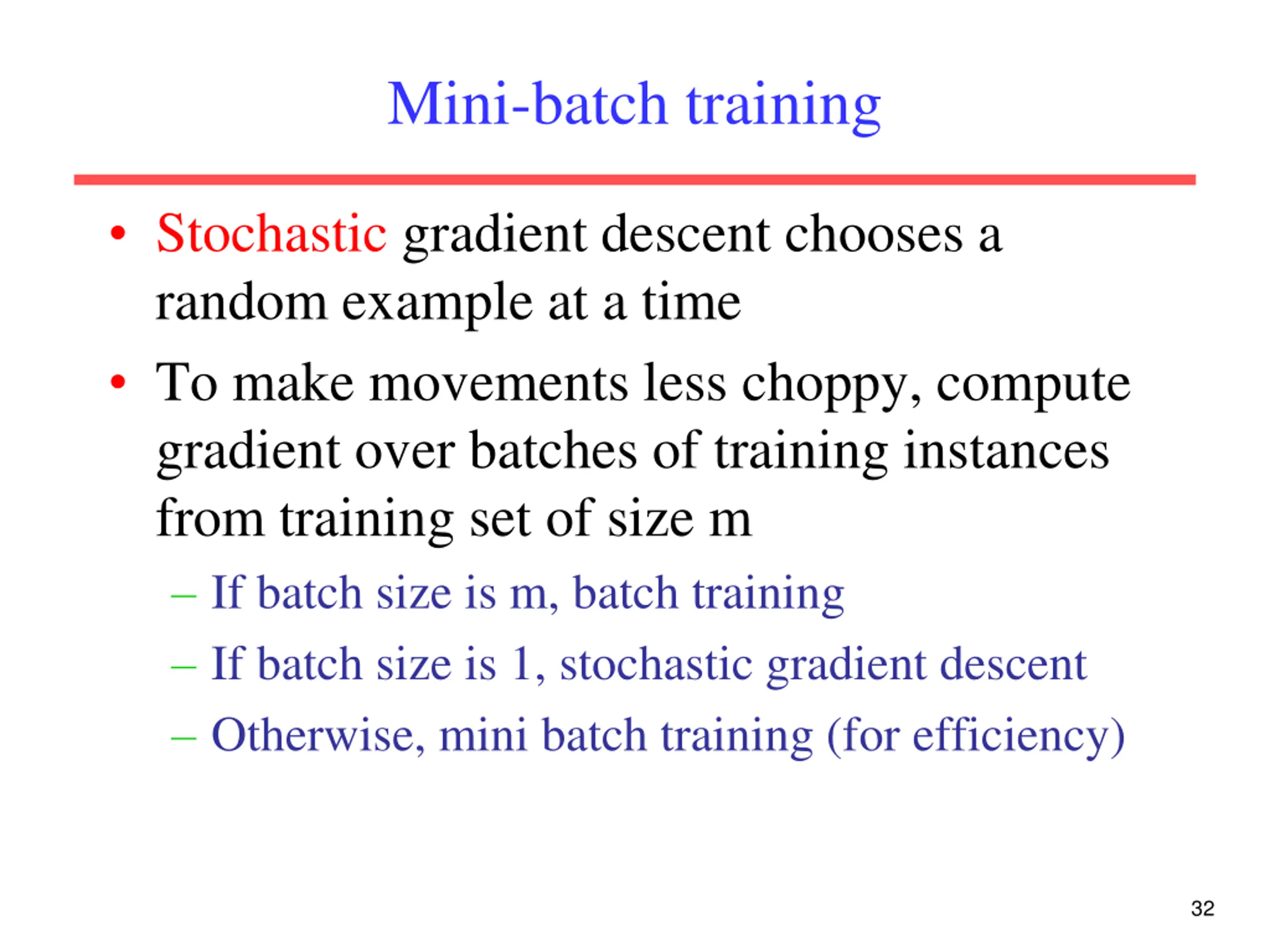 Mini-batch training

• Stochastic gradient descent chooses a random example at a time

• To make movements less choppy, compute gradient over batches of training instances from training set of size m

– If batch size is m, batch training

– If batch size is 1, stochastic gradient descent

– Otherwise, mini batch training (for efficiency)

32